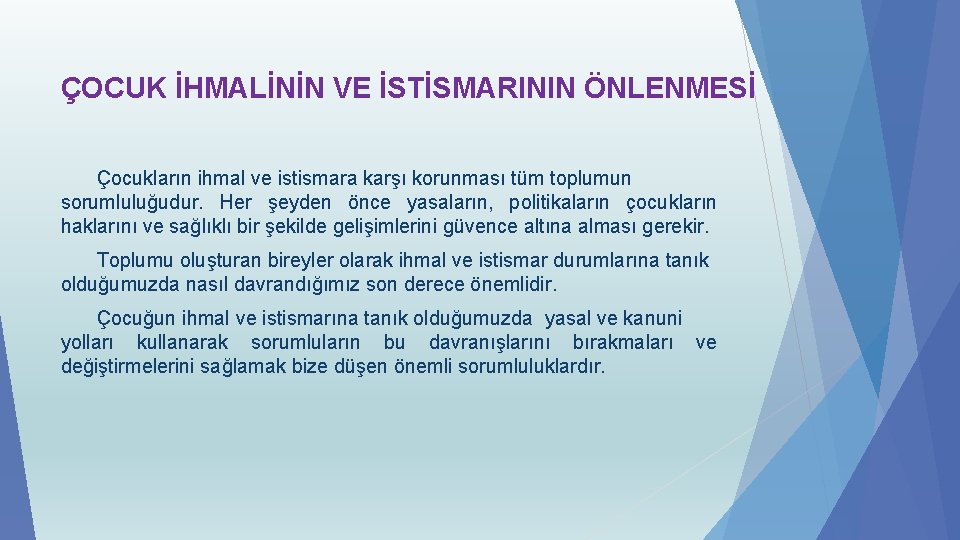 ÇOCUK İHMALİNİN VE İSTİSMARININ ÖNLENMESİ

Çocukların ihmal ve istismara karşı korunması tüm toplumun sorumluluğudur. Her şeyden önce yasaların, politikaların çocukların haklarını ve sağlıklı bir şekilde gelişimlerini güvence altına alması gerekir.

Toplumu oluşturan bireyler olarak ihmal ve istismar durumlarına tanık olduğumuzda nasıl davrandığımız son derece önemlidir.

Çocuğun ihmal ve istismarına tanık olduğumuzda yasal ve kanuni yolları kullanarak sorumluların bu davranışlarını bırakmaları ve değiştirmelerini sağlamak bize düşen önemli sorumluluklardır.